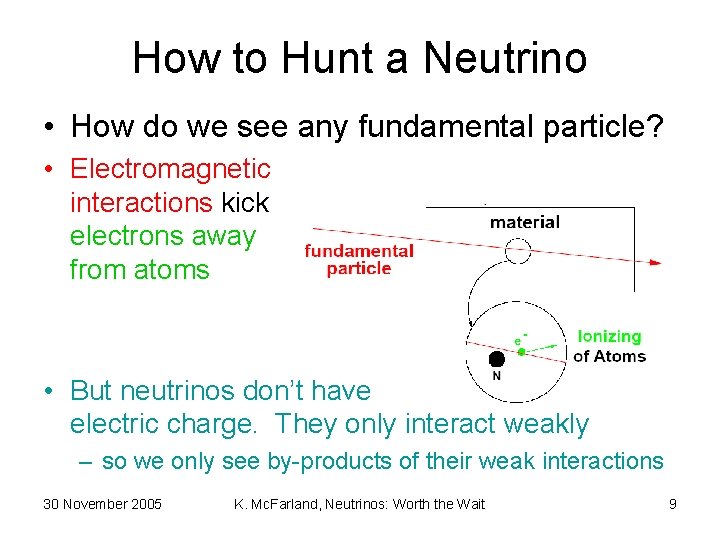 How to Hunt a Neutrino

• How do we see any fundamental particle?

• Electromagnetic interactions kick electrons away from atoms

material

fundamental particle

$e^-$

Ionizing of Atoms

N

• But neutrinos don't have electric charge. They only interact weakly

– so we only see by-products of their weak interactions

30 November 2005

K. McFarland, Neutrinos: Worth the Wait

9